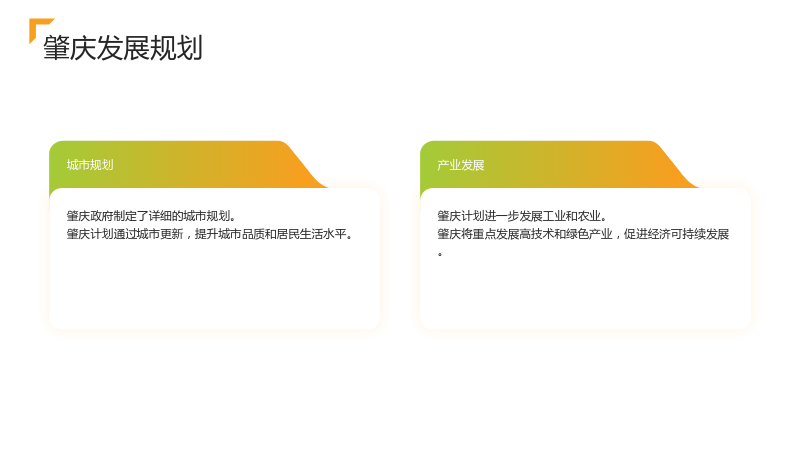 肇庆发展规划

城市规划

肇庆政府制定了详细的城市规划。
肇庆计划通过城市更新，提升城市品质和居民生活水平。

产业发展

肇庆计划进一步发展工业和农业。
肇庆将重点发展高技术和绿色产业，促进经济可持续发展。